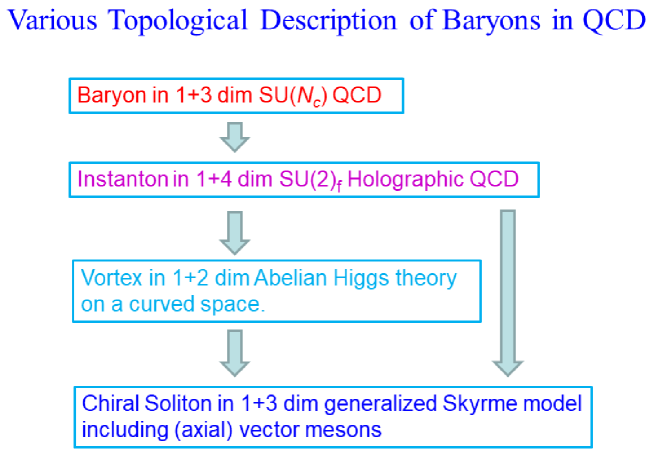 Various Topological Description of Baryons in QCD

Baryon in 1+3 dim SU($N_c$) QCD

Instanton in 1+4 dim SU(2)$_f$ Holographic QCD

Vortex in 1+2 dim Abelian Higgs theory on a curved space.

Chiral Soliton in 1+3 dim generalized Skyrme model including (axial) vector mesons